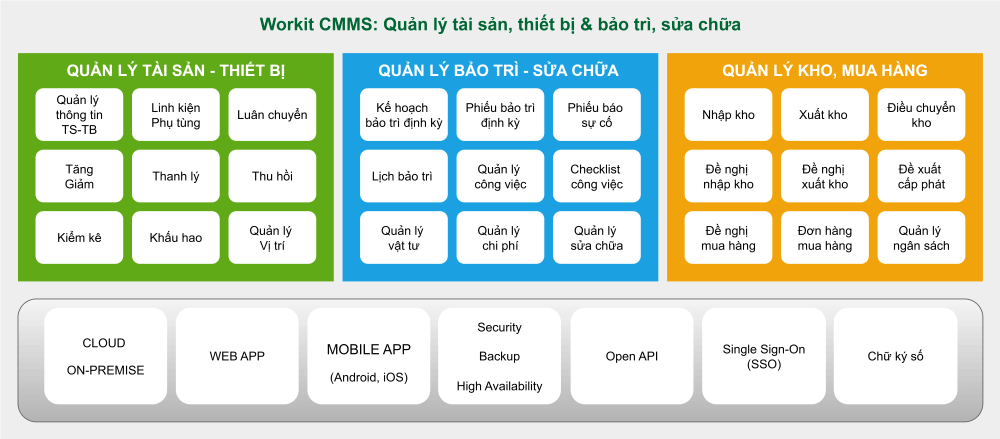 Workit CMMS: Quản lý tài sản, thiết bị & bảo trì, sửa chữa

QUẢN LÝ TÀI SẢN - THIẾT BỊ

Quản lý thông tin TS-TB

Linh kiện Phụ tùng

Luân chuyển

Tăng Giảm

Thanh lý

Thu hồi

Kiểm kê

Khấu hao

Quản lý Vị trí

QUẢN LÝ BẢO TRÌ - SỬA CHỮA

Kế hoạch bảo trì định kỳ

Phiếu bảo trì định kỳ

Phiếu báo sự cố

Lịch bảo trì

Quản lý công việc

Checklist công việc

Quản lý vật tư

Quản lý chi phí

Quản lý sửa chữa

QUẢN LÝ KHO, MUA HÀNG

Nhập kho

Xuất kho

Điều chuyển kho

Đề nghị nhập kho

Đề nghị xuất kho

Đề xuất cấp phát

Đề nghị mua hàng

Đơn hàng mua hàng

Quản lý ngân sách

CLOUD
ON-PREMISE

WEB APP

MOBILE APP
(Android, iOS)

Security
Backup
High Availability

Open API

Single Sign-On (SSO)

Chữ ký số